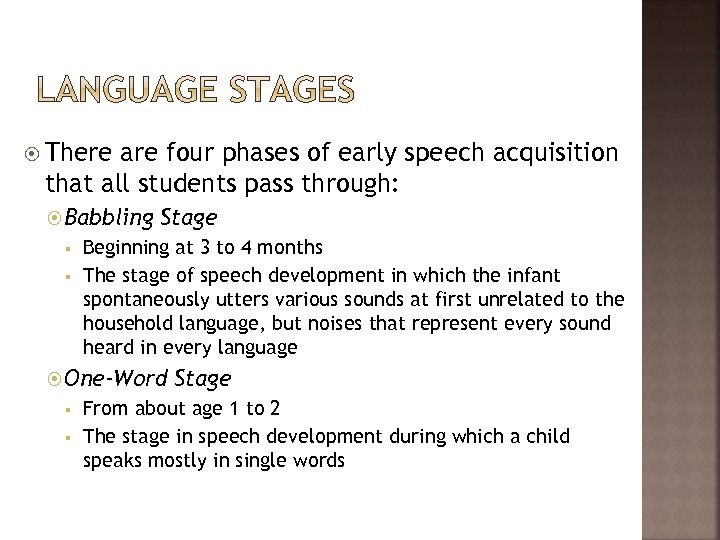 LANGUAGE STAGES

There are four phases of early speech acquisition that all students pass through:

Babbling Stage

Beginning at 3 to 4 months

The stage of speech development in which the infant spontaneously utters various sounds at first unrelated to the household language, but noises that represent every sound heard in every language

One-Word Stage

From about age 1 to 2

The stage in speech development during which a child speaks mostly in single words